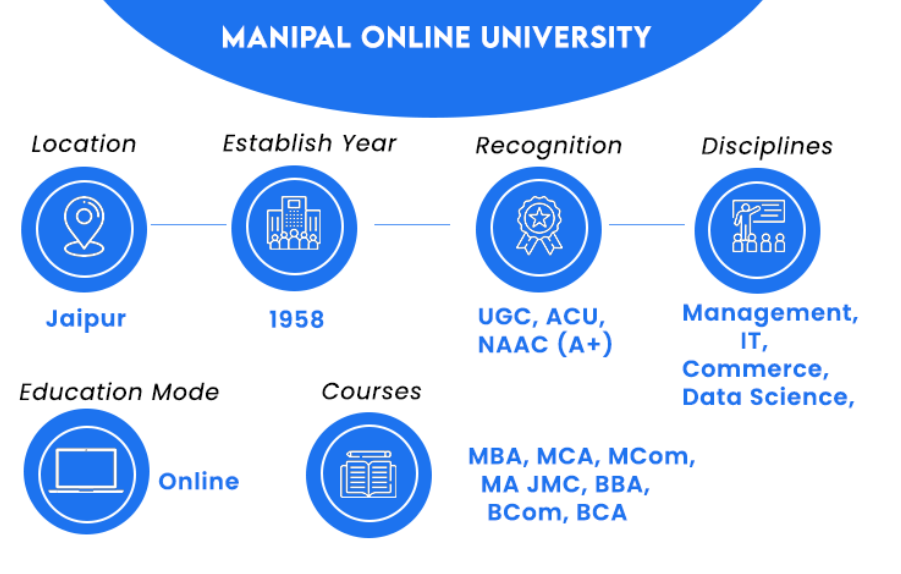 MANIPAL ONLINE UNIVERSITY

Location

Jaipur

Establish Year

1958

Recognition

UGC, ACU, NAAC (A+)

Disciplines

Management, IT, Commerce, Data Science,

Education Mode

Online

Courses

MBA, MCA, MCom, MA JMC, BBA, BCom, BCA